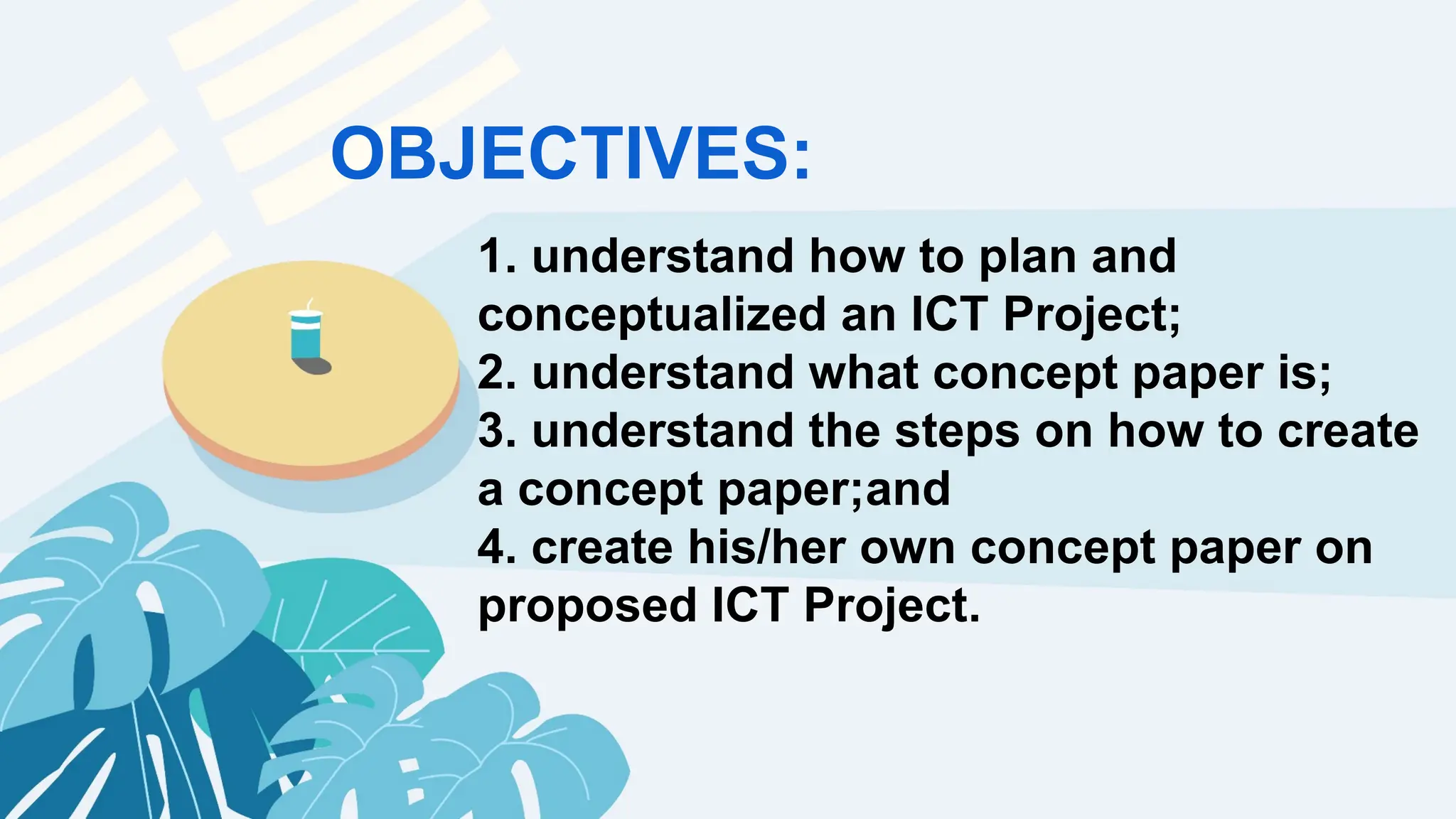 OBJECTIVES:

1. understand how to plan and conceptualized an ICT Project;
2. understand what concept paper is;
3. understand the steps on how to create a concept paper;and
4. create his/her own concept paper on proposed ICT Project.